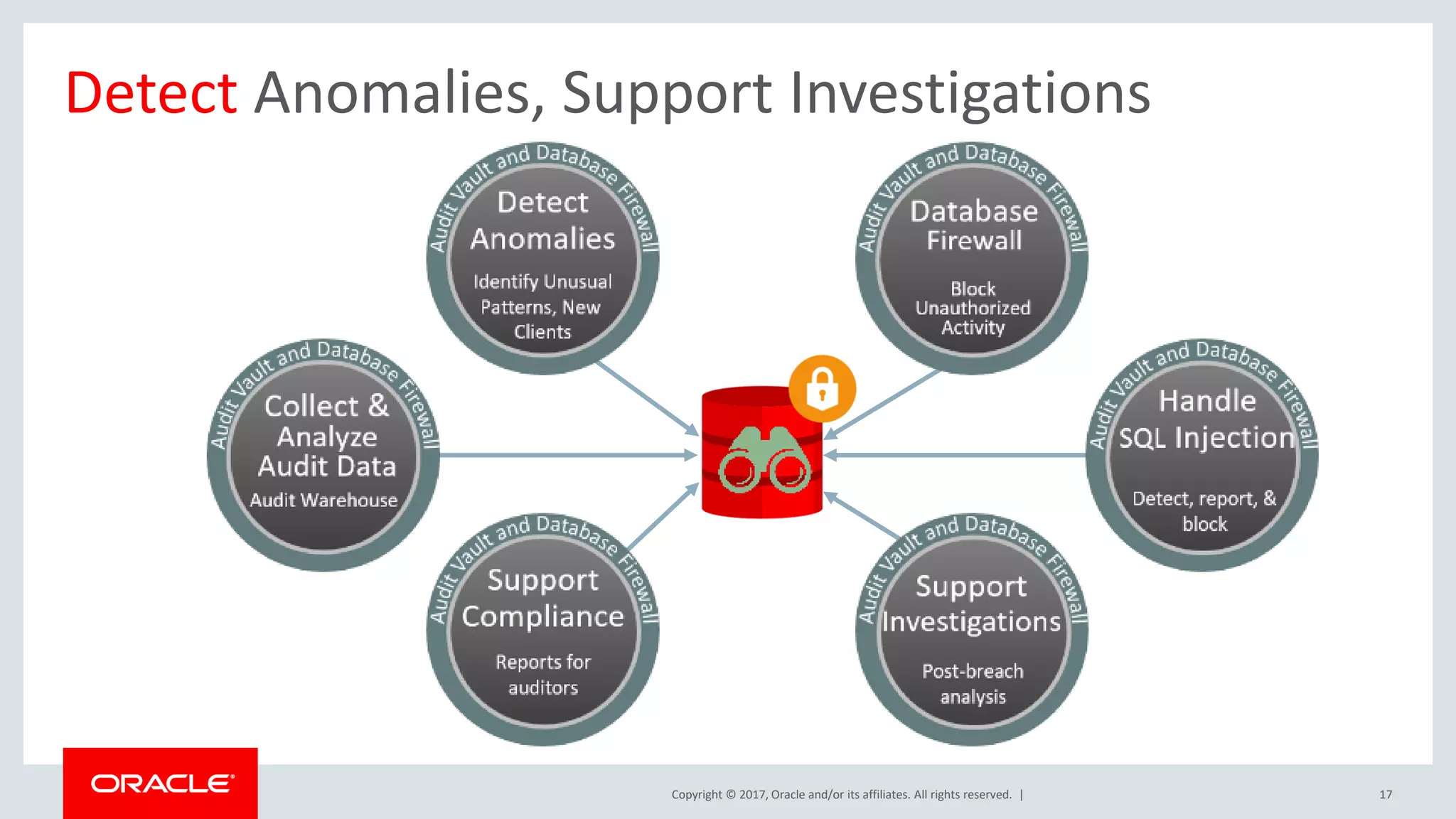 Detect Anomalies, Support Investigations

Audit Vault and Database Firewall
Detect Anomalies
Identify Unusual Patterns, New Clients

Audit Vault and Database Firewall
Database Firewall
Block Unauthorized Activity

Audit Vault and Database Firewall
Collect & Analyze Audit Data
Audit Warehouse

Audit Vault and Database Firewall
Handle SQL Injection
Detect, report, & block

Audit Vault and Database Firewall
Support Compliance
Reports for auditors

Audit Vault and Database Firewall
Support Investigations
Post-breach analysis

ORACLE

Copyright © 2017, Oracle and/or its affiliates. All rights reserved. |

17